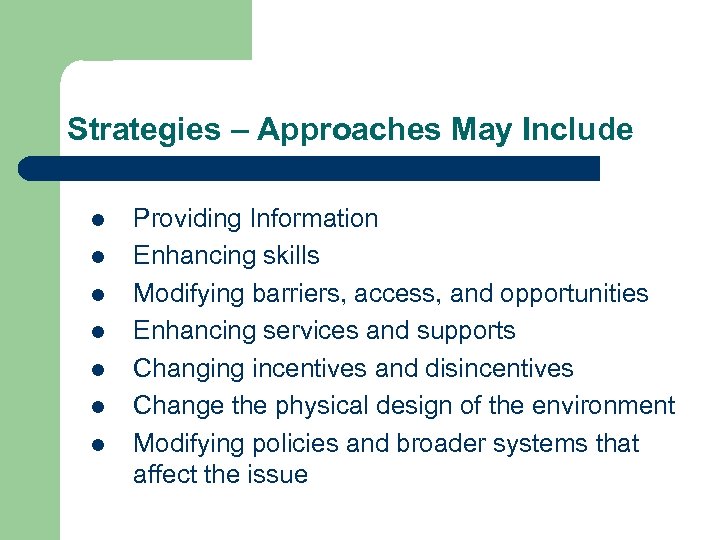 Strategies – Approaches May Include

- Providing Information
- Enhancing skills
- Modifying barriers, access, and opportunities
- Enhancing services and supports
- Changing incentives and disincentives
- Change the physical design of the environment
- Modifying policies and broader systems that affect the issue